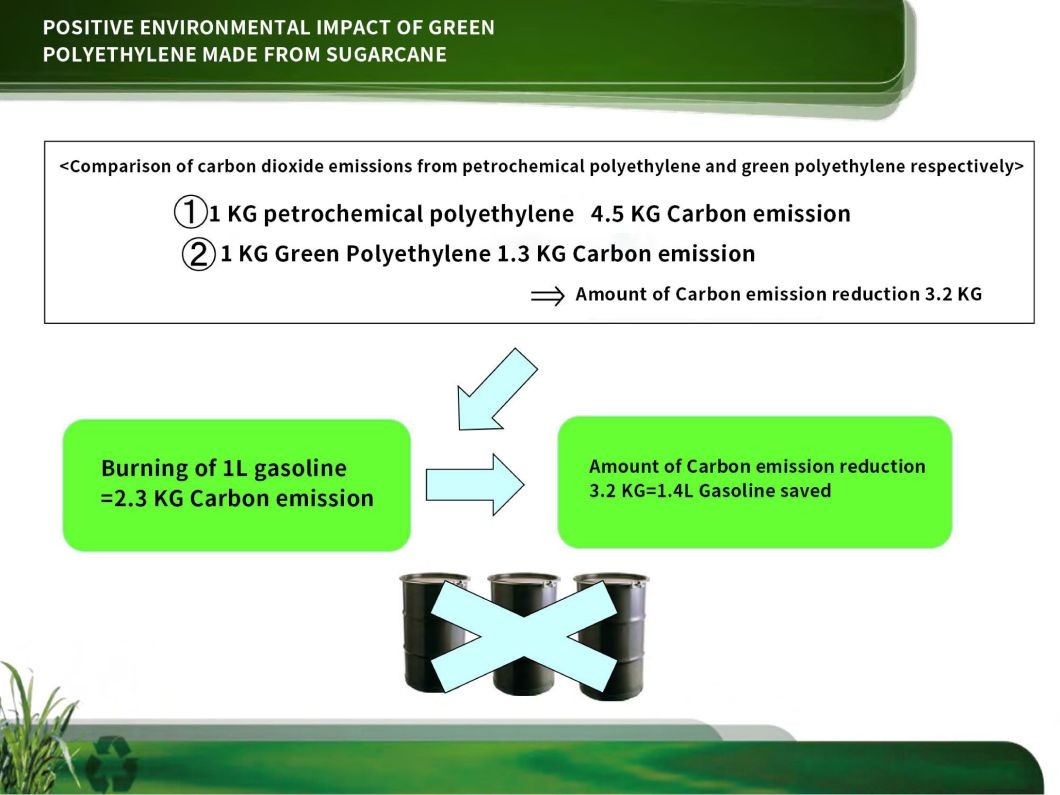 POSITIVE ENVIRONMENTAL IMPACT OF GREEN POLYETHYLENE MADE FROM SUGARCANE

<Comparison of carbon dioxide emissions from petrochemical polyethylene and green polyethylene respectively>

①1 KG petrochemical polyethylene 4.5 KG Carbon emission

② 1 KG Green Polyethylene 1.3 KG Carbon emission

⟹ Amount of Carbon emission reduction 3.2 KG

Burning of 1L gasoline =2.3 KG Carbon emission

Amount of Carbon emission reduction 3.2 KG=1.4L Gasoline saved